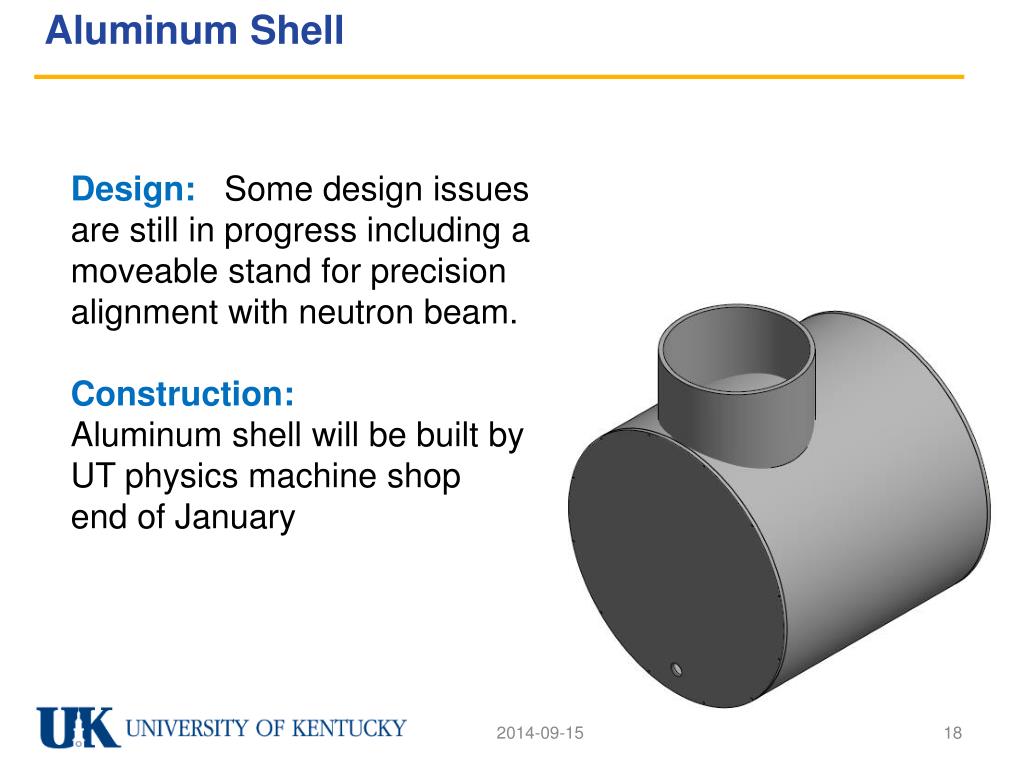 Aluminum Shell

Design: Some design issues are still in progress including a moveable stand for precision alignment with neutron beam.

Construction:
Aluminum shell will be built by UT physics machine shop end of January

UK UNIVERSITY OF KENTUCKY

2014-09-15

18